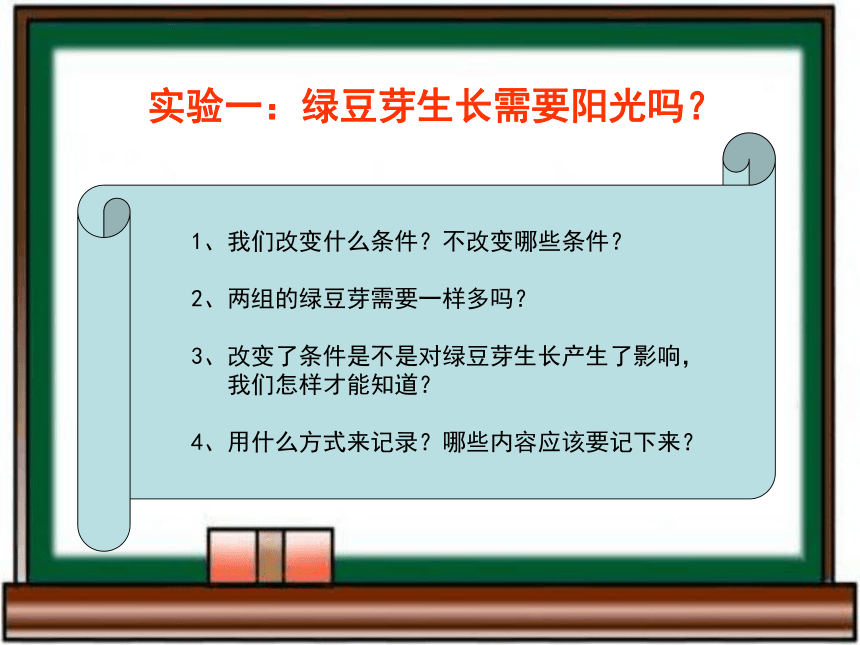 实验一：绿豆芽生长需要阳光吗？

1、我们改变什么条件？不改变哪些条件？

2、两组的绿豆芽需要一样多吗？

3、改变了条件是不是对绿豆芽生长产生了影响，我们怎样才能知道？

4、用什么方式来记录？哪些内容应该要记下来？